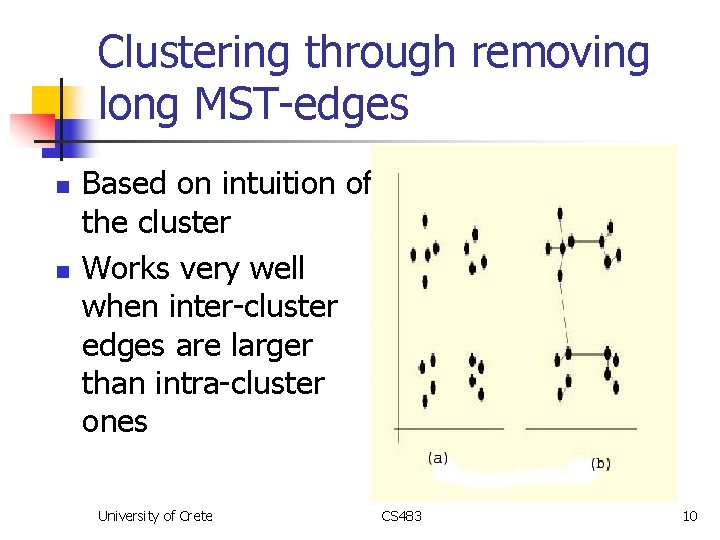 Clustering through removing long MST-edges

- Based on intuition of the cluster
- Works very well when inter-cluster edges are larger than intra-cluster ones

(a)

(b)

University of Crete

CS483

10